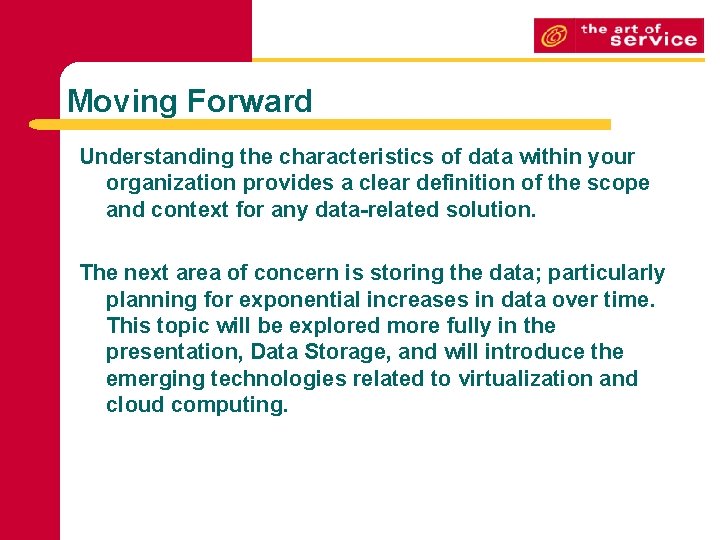 the art of service

Moving Forward

Understanding the characteristics of data within your organization provides a clear definition of the scope and context for any data-related solution.

The next area of concern is storing the data; particularly planning for exponential increases in data over time. This topic will be explored more fully in the presentation, Data Storage, and will introduce the emerging technologies related to virtualization and cloud computing.